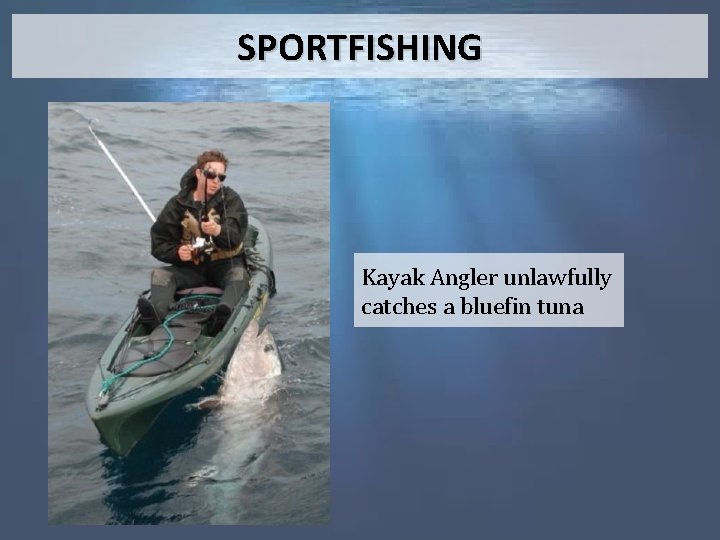 SPORTFISHING

Kayak Angler unlawfully catches a bluefin tuna